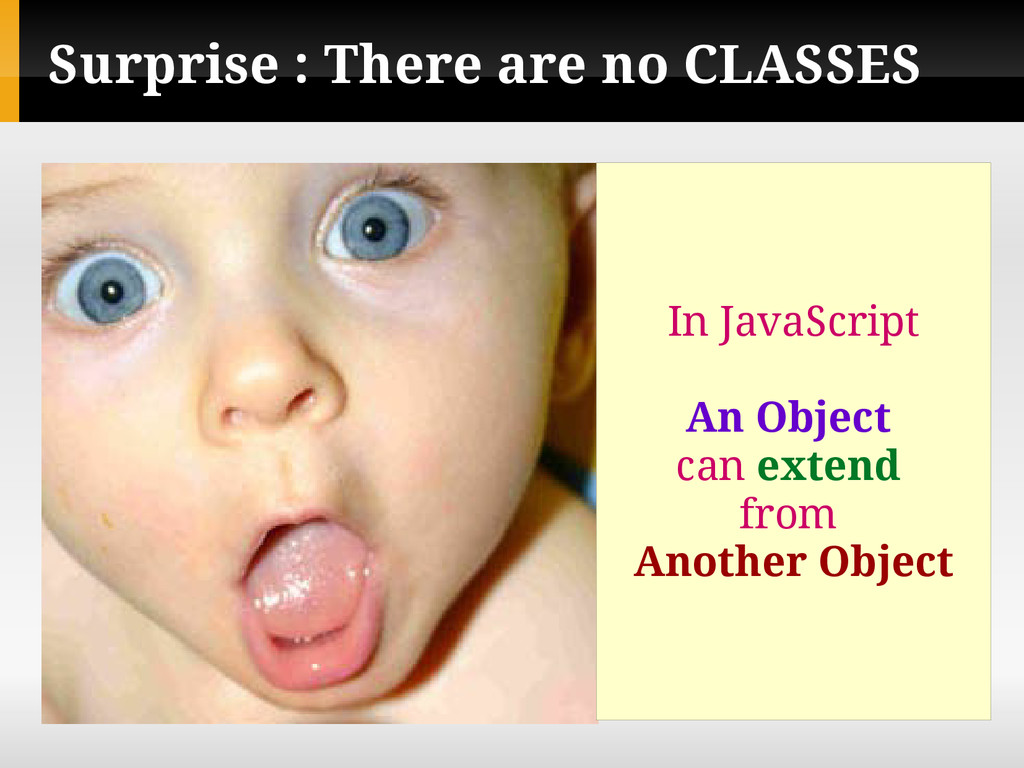 Surprise : There are no CLASSES

In JavaScript

An Object
can extend
from
Another Object